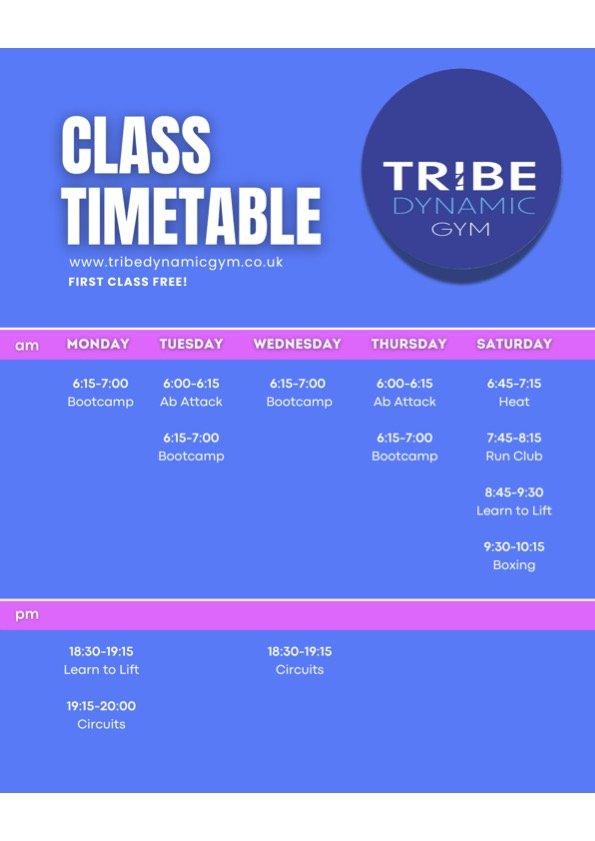 CLASS TIMETABLE

www.tribedynamicgym.co.uk

FIRST CLASS FREE!

TRIBE DYNAMIC GYM

| am | MONDAY | TUESDAY | WEDNESDAY | THURSDAY | SATURDAY |
|---|---|---|---|---|---|
| | 6:15-7:00 Bootcamp | 6:00-6:15 Ab Attack | 6:15-7:00 Bootcamp | 6:00-6:15 Ab Attack | 6:45-7:15 Heat |
| | | 6:15-7:00 Bootcamp | | 6:15-7:00 Bootcamp | 7:45-8:15 Run Club |
| | | | | | 8:45-9:30 Learn to Lift |
| | | | | | 9:30-10:15 Boxing |
| pm | | | | | |
| | 18:30-19:15 Learn to Lift | | 18:30-19:15 Circuits | | |
| | 19:15-20:00 Circuits | | | | |